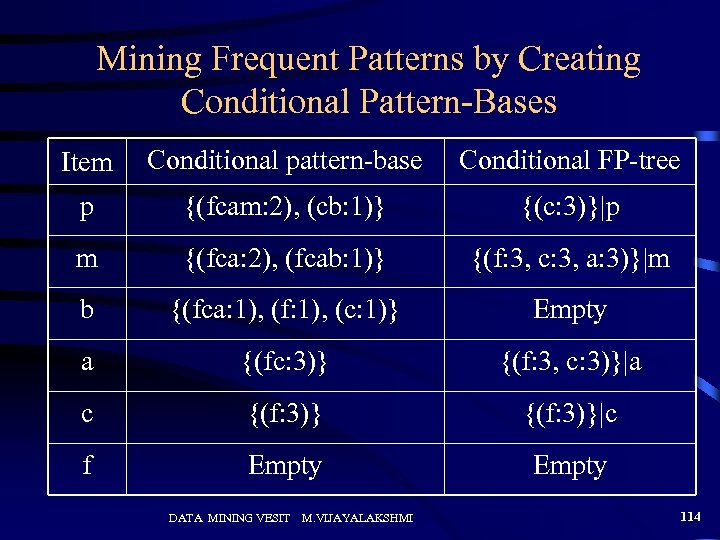 Mining Frequent Patterns by Creating Conditional Pattern-Bases

| Item | Conditional pattern-base | Conditional FP-tree |
|---|---|---|
| p | {(fcam:2), (cb:1)} | {(c:3)}\|p |
| m | {(fca:2), (fcab:1)} | {(f:3, c:3, a:3)}\|m |
| b | {(fca:1), (f:1), (c:1)} | Empty |
| a | {(fc:3)} | {(f:3, c:3)}\|a |
| c | {(f:3)} | {(f:3)}\|c |
| f | Empty | Empty |

DATA MINING VESIT M.VIJAYALAKSHMI

114